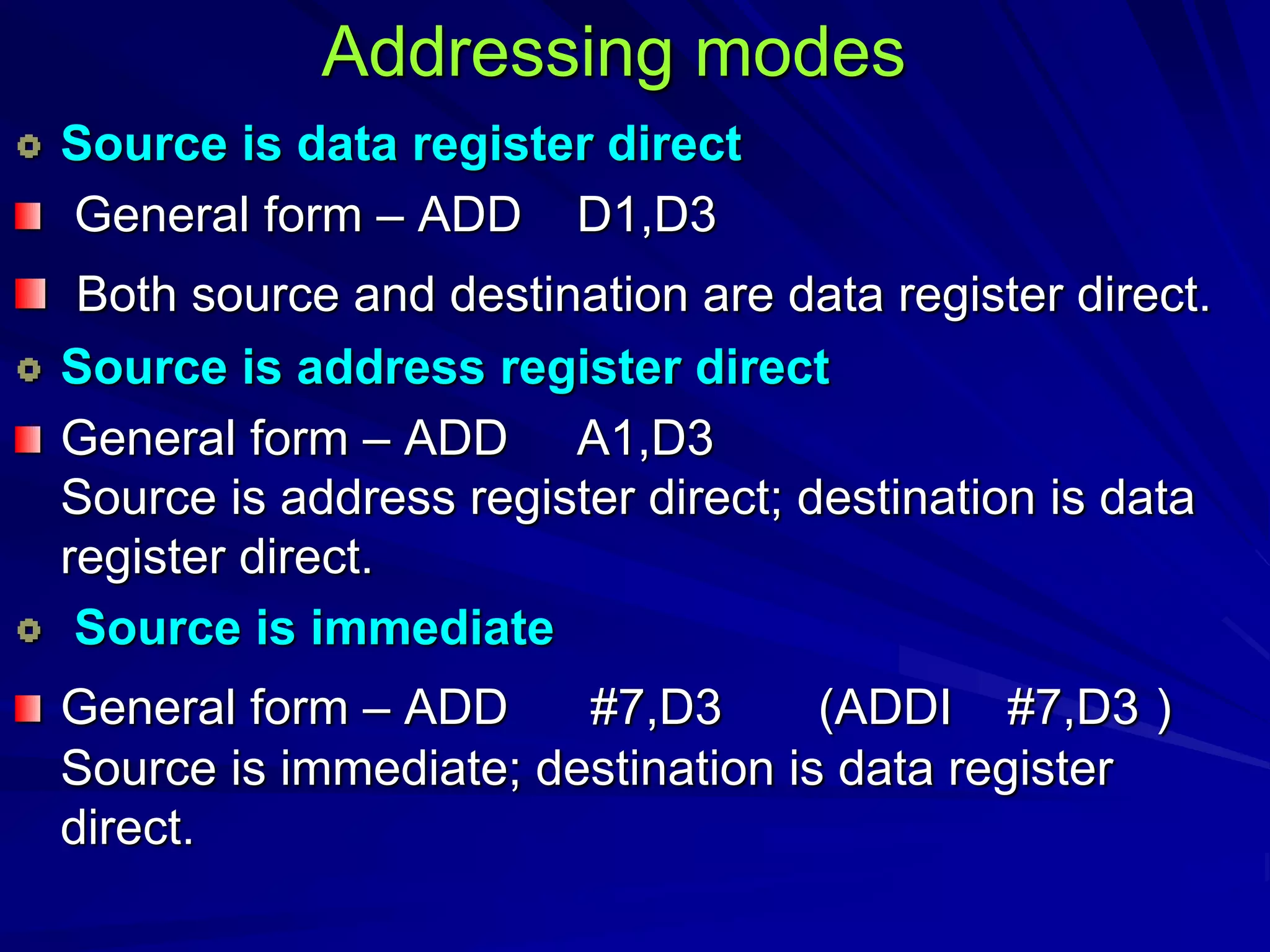 Addressing modes

Source is data register direct

General form – ADD D1,D3

Both source and destination are data register direct.

Source is address register direct

General form – ADD A1,D3
Source is address register direct; destination is data register direct.

Source is immediate

General form – ADD #7,D3 (ADDI #7,D3 )
Source is immediate; destination is data register direct.